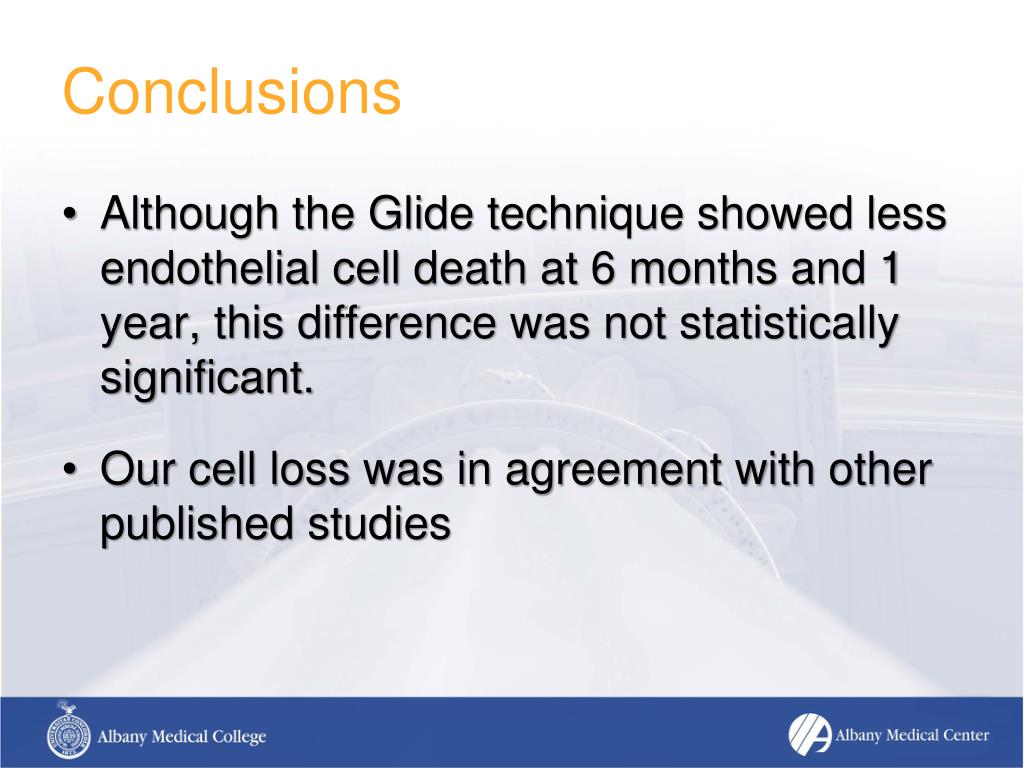 Conclusions

• Although the Glide technique showed less endothelial cell death at 6 months and 1 year, this difference was not statistically significant.

• Our cell loss was in agreement with other published studies

Albany Medical College

Albany Medical Center